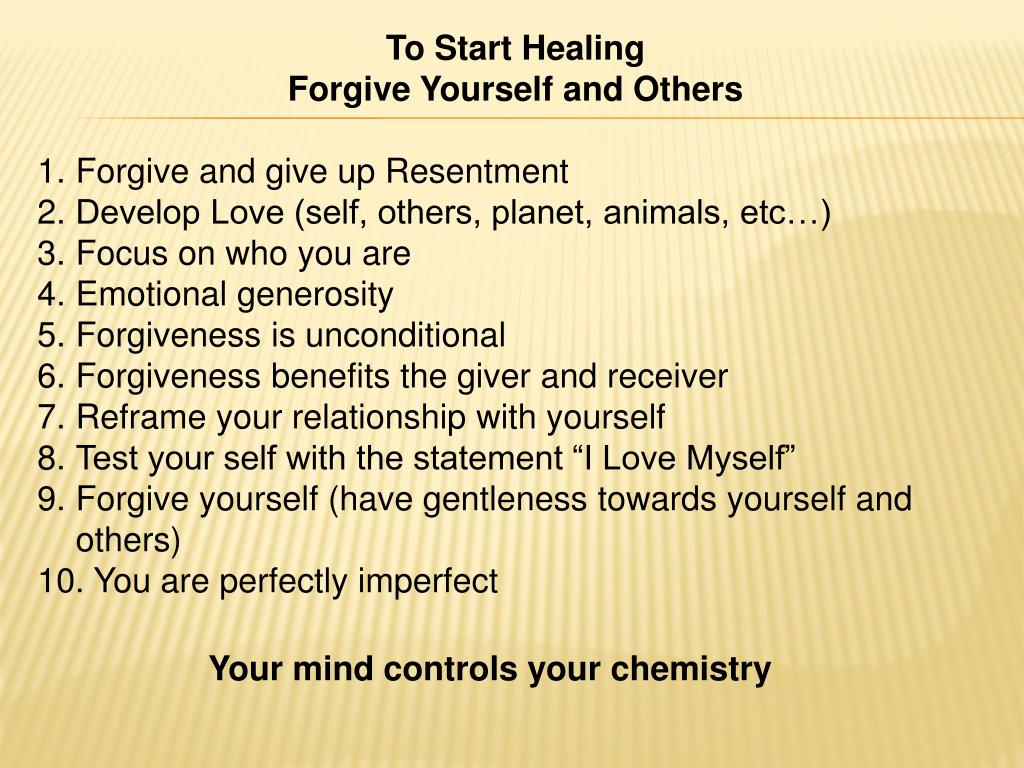 To Start Healing
Forgive Yourself and Others

1. Forgive and give up Resentment
2. Develop Love (self, others, planet, animals, etc…)
3. Focus on who you are
4. Emotional generosity
5. Forgiveness is unconditional
6. Forgiveness benefits the giver and receiver
7. Reframe your relationship with yourself
8. Test your self with the statement “I Love Myself”
9. Forgive yourself (have gentleness towards yourself and others)
10. You are perfectly imperfect

Your mind controls your chemistry